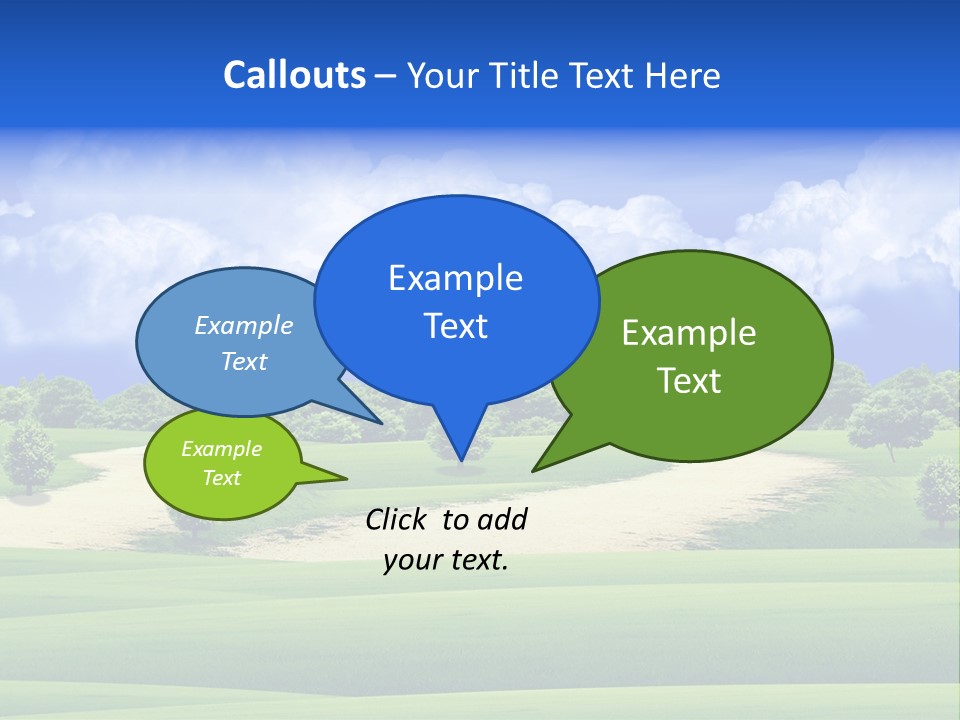 Callouts – Your Title Text Here

Example Text

Example Text

Example Text

Example Text

Click to add your text.